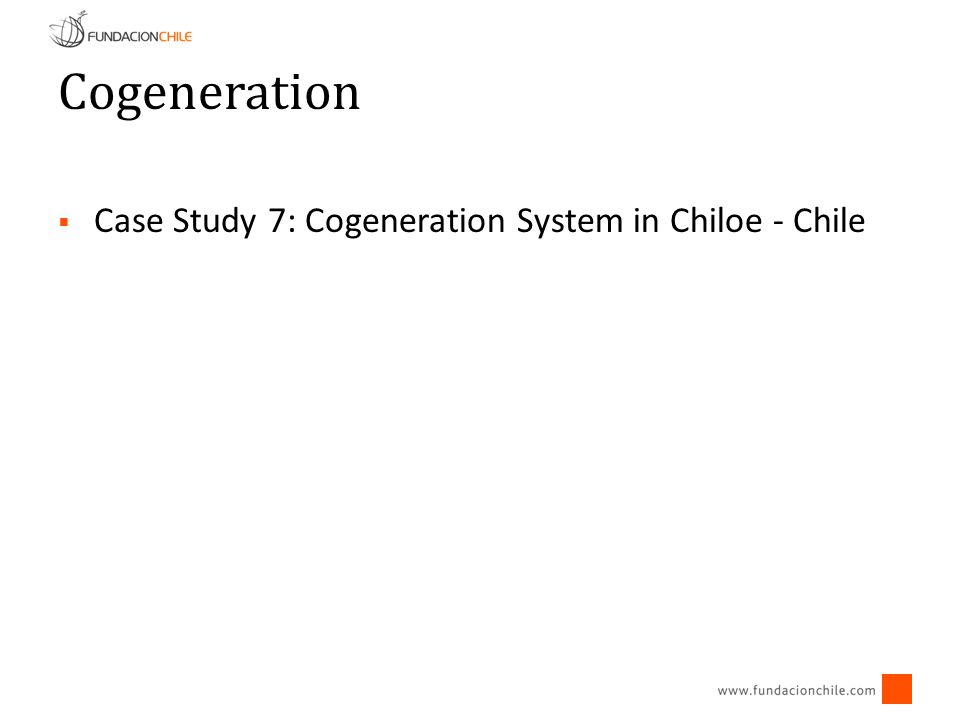 FUNDACIONCHILE

Cogeneration

▪ Case Study 7: Cogeneration System in Chiloe - Chile

www.fundacionchile.com